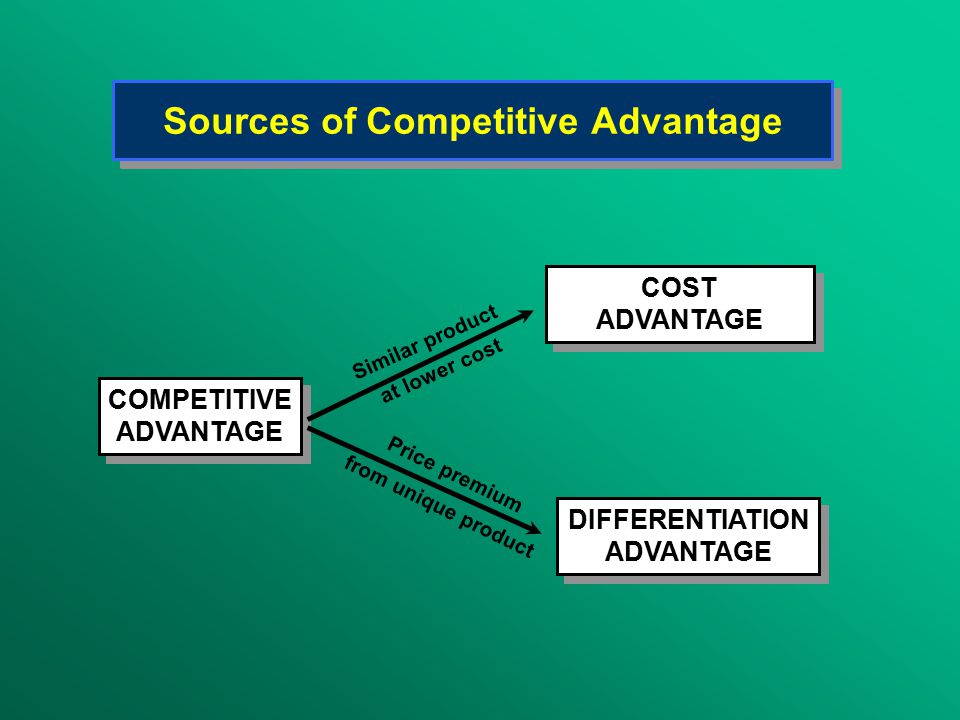 Sources of Competitive Advantage

COMPETITIVE ADVANTAGE

Similar product at lower cost

COST ADVANTAGE

Price premium from unique product

DIFFERENTIATION ADVANTAGE